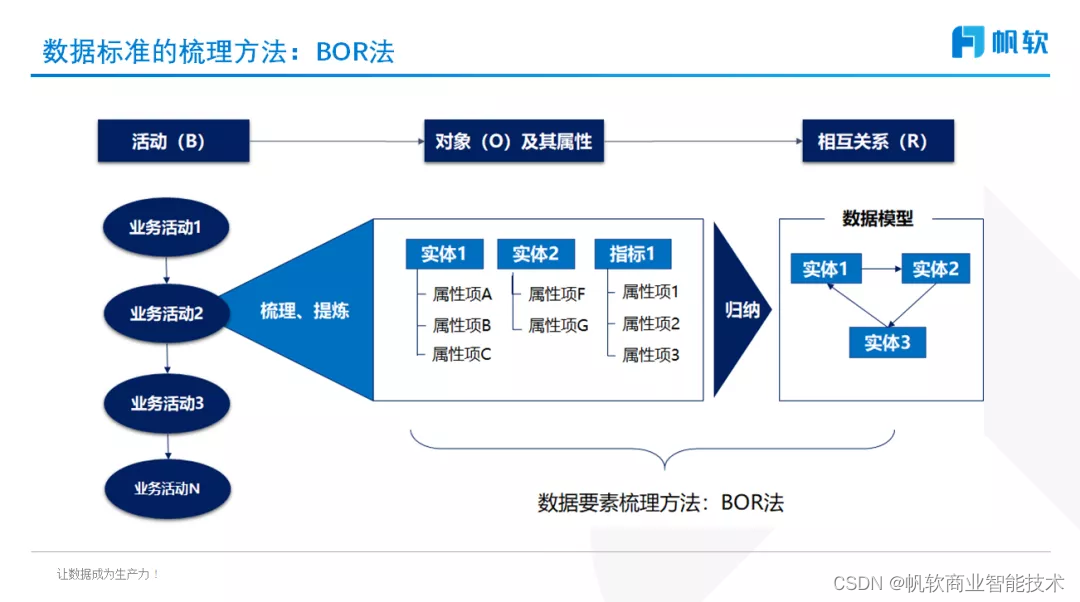 数据标准的梳理方法：BOR法

帆软

活动（B）

对象（O）及其属性

相互关系（R）

业务活动1

业务活动2

业务活动3

业务活动N

梳理、提炼

实体1
属性项A
属性项B
属性项C

实体2
属性项F
属性项G

指标1
属性项1
属性项2
属性项3

归纳

数据模型

实体1

实体2

实体3

数据要素梳理方法：BOR法

让数据成为生产力！

CSDN @帆软商业智能技术